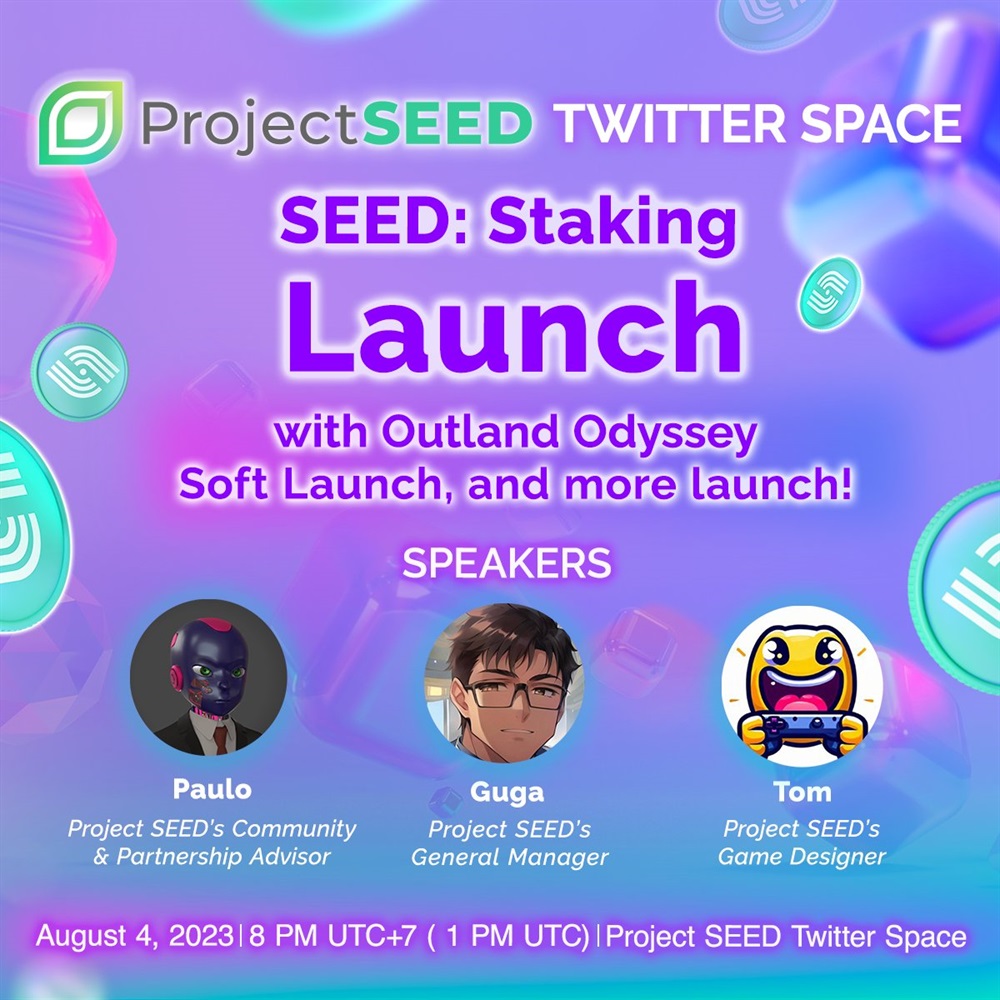 ProjectSEED TWITTER SPACE

SEED: Staking
Launch
with Outland Odyssey Soft Launch, and more launch!

SPEAKERS

Paulo
Project SEED's Community & Partnership Advisor

Guga
Project SEED's General Manager

Tom
Project SEED's Game Designer

August 4, 2023 | 8 PM UTC+7 ( 1 PM UTC) | Project SEED Twitter Space